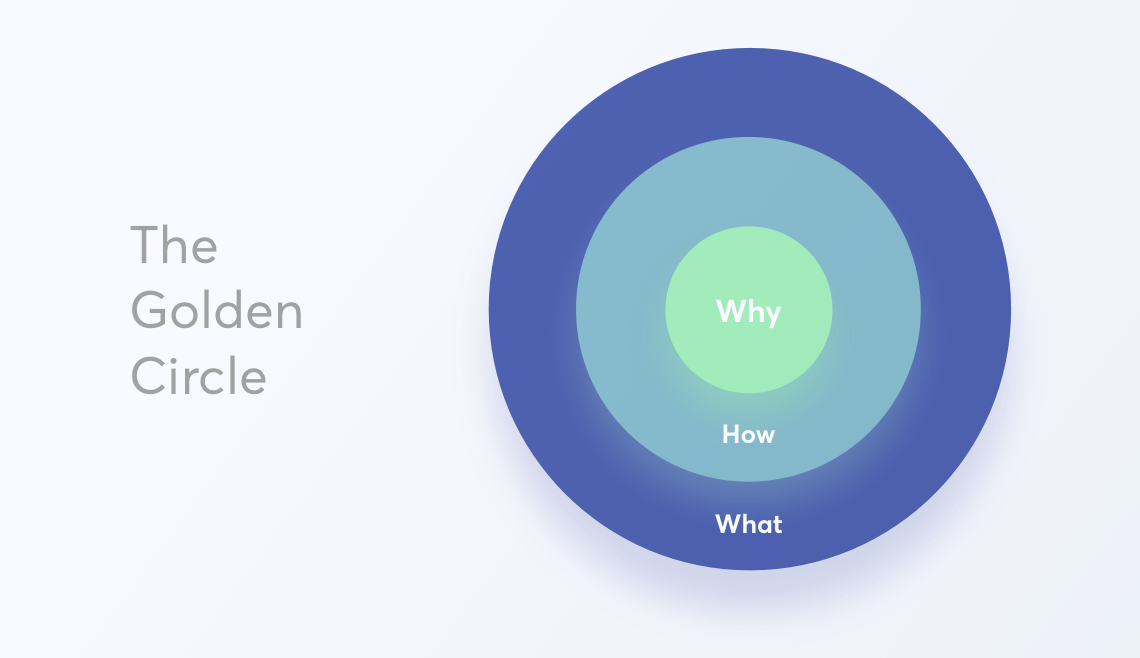 The Golden Circle

Why

How

What